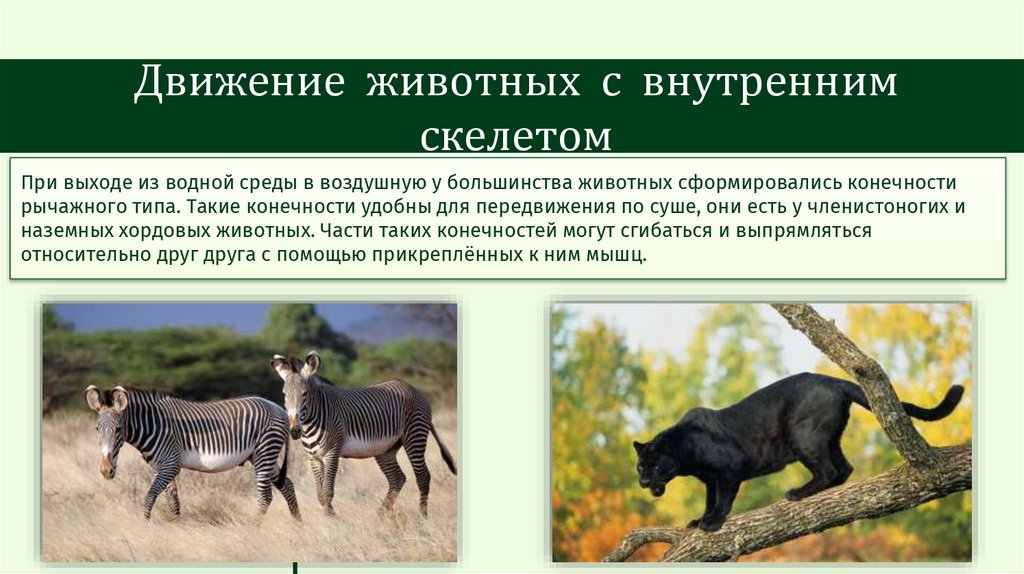 Движение животных с внутренним скелетом

При выходе из водной среды в воздушную у большинства животных сформировались конечности рычажного типа. Такие конечности удобны для передвижения по суше, они есть у членистоногих и наземных хордовых животных. Части таких конечностей могут сгибаться и выпрямляться относительно друг друга с помощью прикреплённых к ним мышц.